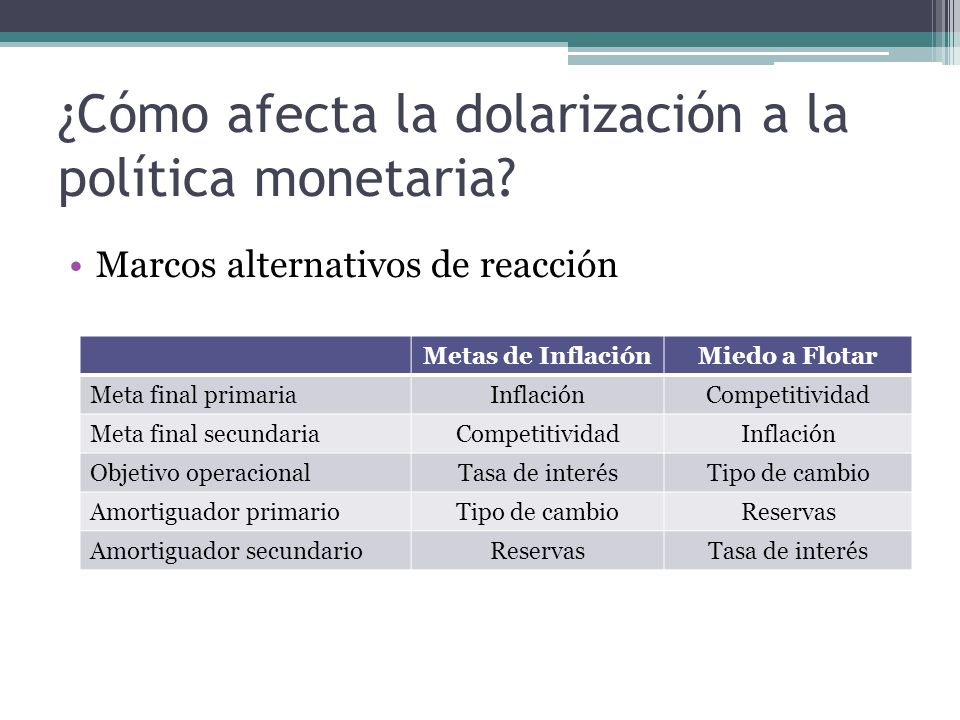 ¿Cómo afecta la dolarización a la política monetaria?

• Marcos alternativos de reacción

| | Metas de Inflación | Miedo a Flotar |
|---|---|---|
| Meta final primaria | Inflación | Competitividad |
| Meta final secundaria | Competitividad | Inflación |
| Objetivo operacional | Tasa de interés | Tipo de cambio |
| Amortiguador primario | Tipo de cambio | Reservas |
| Amortiguador secundario | Reservas | Tasa de interés |